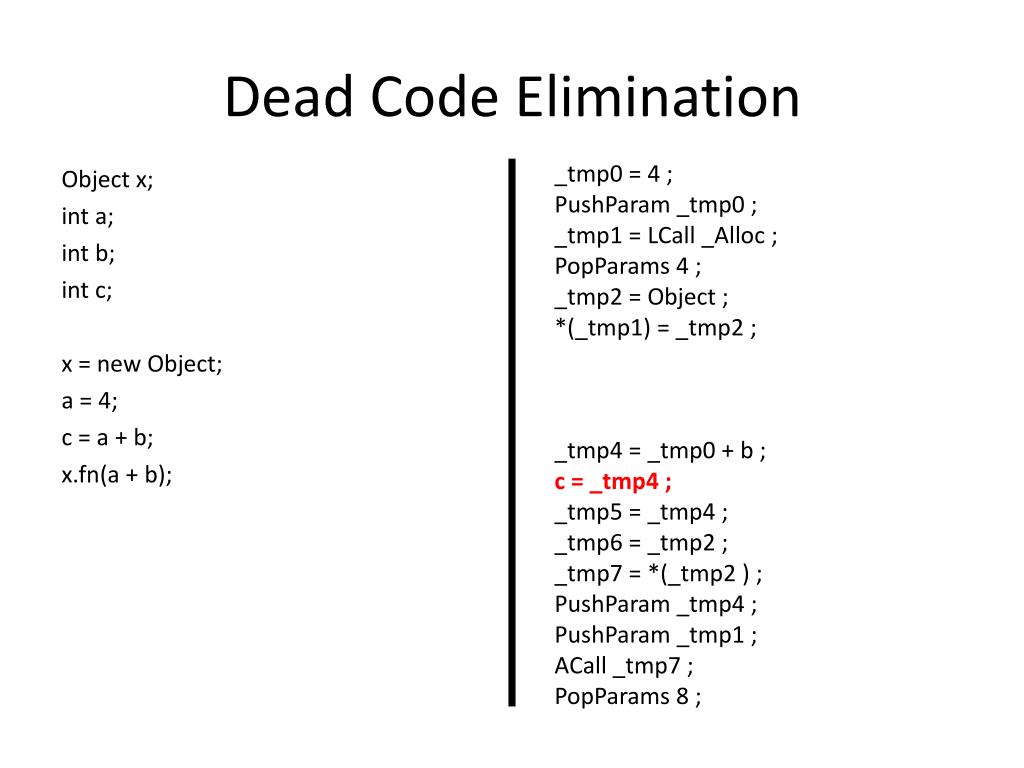 Dead Code Elimination

Object x;
int a;
int b;
int c;

x = new Object;
a = 4;
c = a + b;
x.fn(a + b);

_tmp0 = 4 ;
PushParam _tmp0 ;
_tmp1 = LCall _Alloc ;
PopParams 4 ;
_tmp2 = Object ;
*(_tmp1) = _tmp2 ;

_tmp4 = _tmp0 + b ;
c = _tmp4 ;
_tmp5 = _tmp4 ;
_tmp6 = _tmp2 ;
_tmp7 = *(_tmp2 ) ;
PushParam _tmp4 ;
PushParam _tmp1 ;
ACall _tmp7 ;
PopParams 8 ;